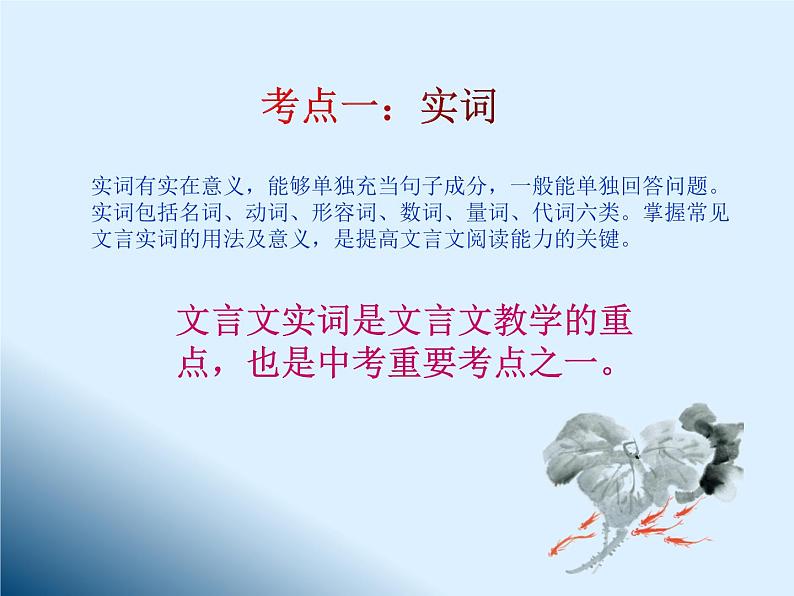 考点一：实词

实词有实在意义，能够单独充当句子成分，一般能单独回答问题。实词包括名词、动词、形容词、数词、量词、代词六类。掌握常见文言实词的用法及意义，是提高文言文阅读能力的关键。

文言文实词是文言文教学的重点，也是中考重要考点之一。